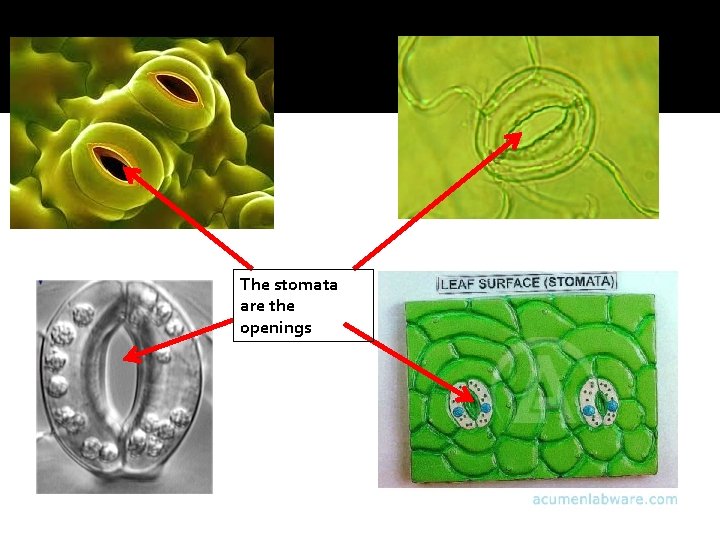 The stomata are the openings

LEAF SURFACE (STOMATA)

acumenlabware.com